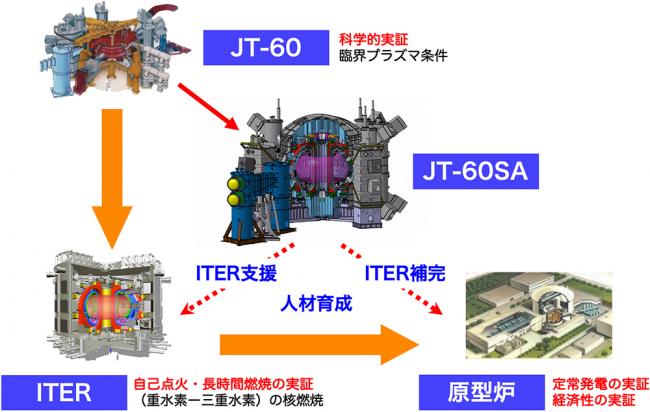 JT-60

科学的実証
臨界プラズマ条件

JT-60SA

ITER支援

ITER補完

人材育成

ITER

自己点火・長時間燃焼の実証
（重水素ー三重水素）の核燃焼

原型炉

定常発電の実証
経済性の実証